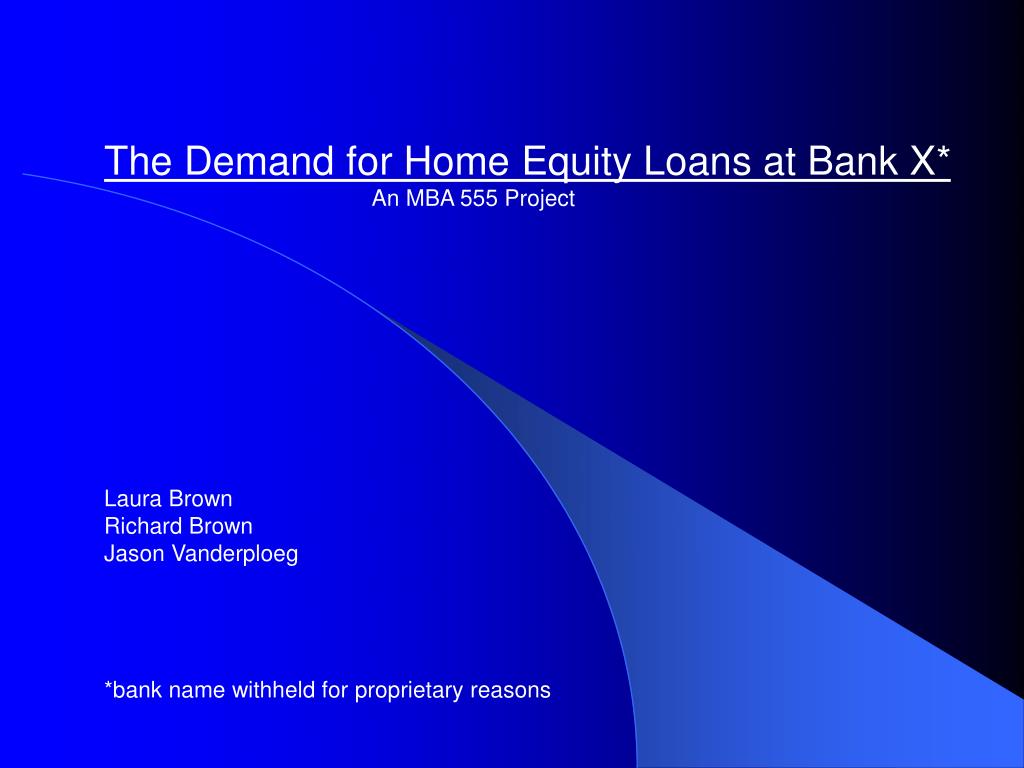 The Demand for Home Equity Loans at Bank X*
An MBA 555 Project

Laura Brown
Richard Brown
Jason Vanderploeg

*bank name withheld for proprietary reasons